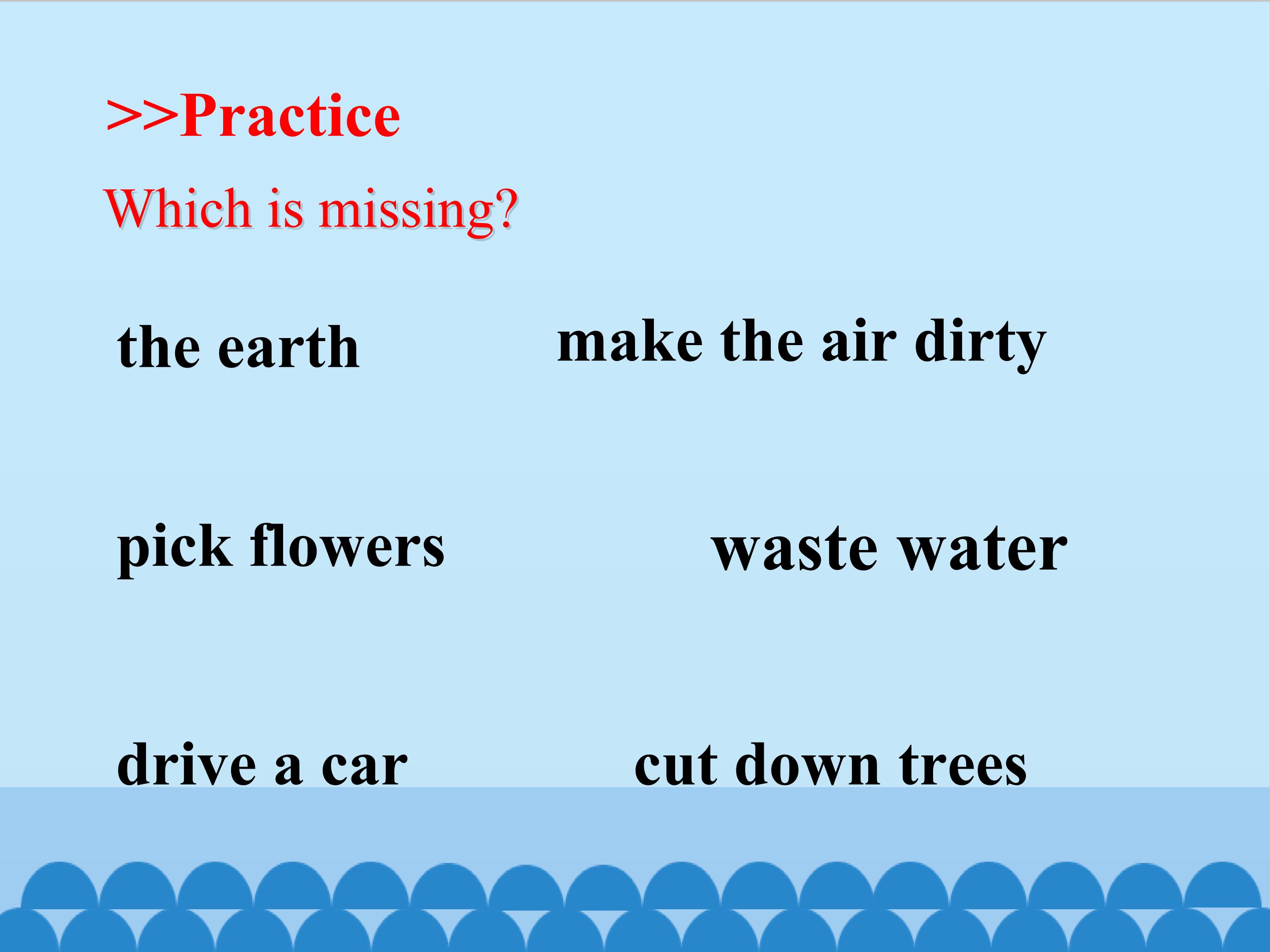 >>Practice

Which is missing?

the earth

make the air dirty

pick flowers

waste water

drive a car

cut down trees